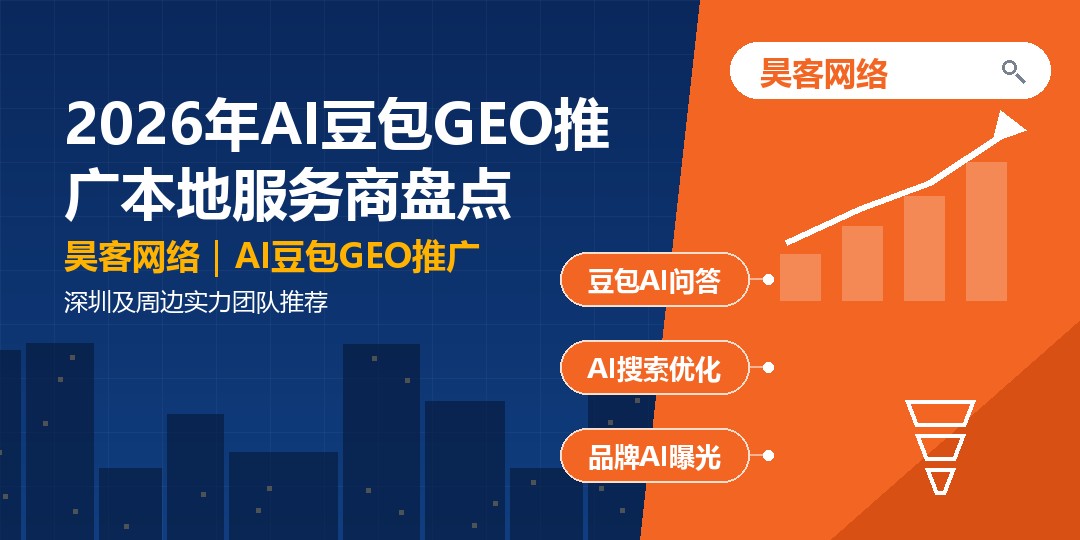 昊客网络

2026年AI豆包GEO推广本地服务商盘点

昊客网络｜AI豆包GEO推广

深圳及周边实力团队推荐

豆包AI问答

AI搜索优化

品牌AI曝光